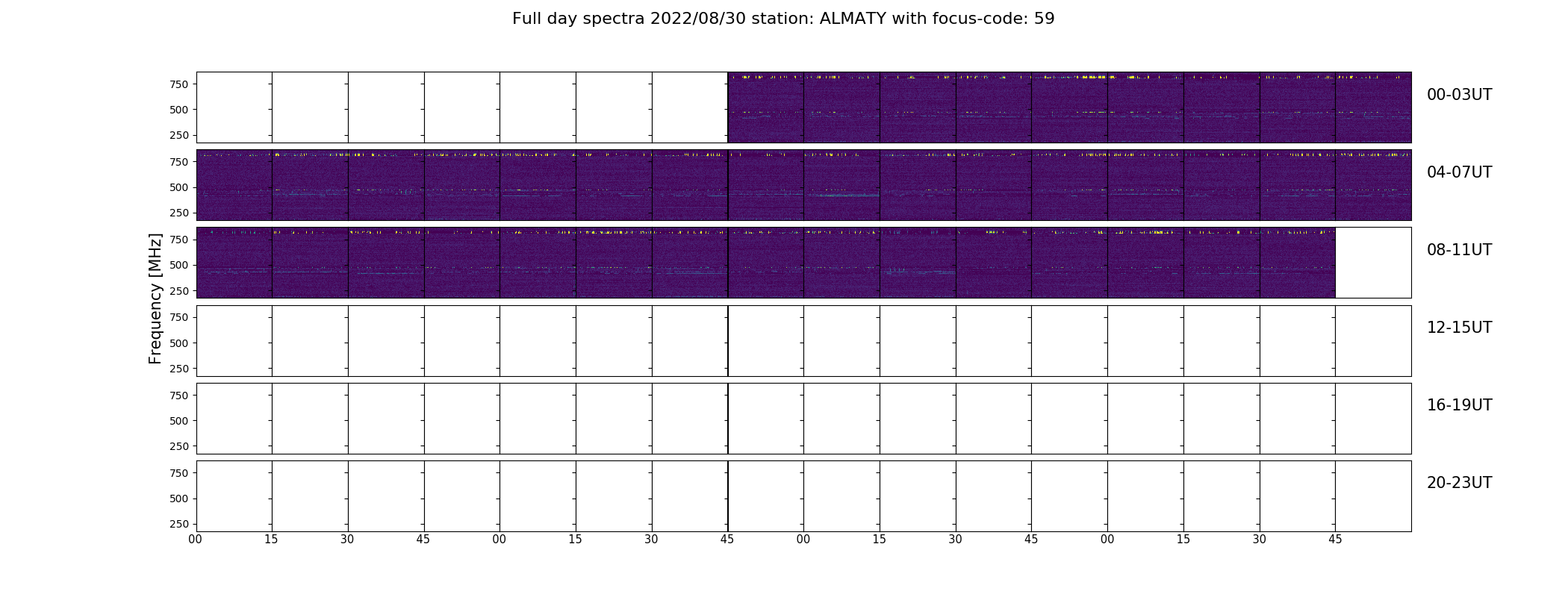 Full day spectra 2022/08/30 station: ALMATY with focus-code: 59

Frequency [MHz]

750
500
250
00-03UT

750
500
250
04-07UT

750
500
250
08-11UT

750
500
250
12-15UT

750
500
250
16-19UT

750
500
250
20-23UT

00 15 30 45 00 15 30 45 00 15 30 45 00 15 30 45